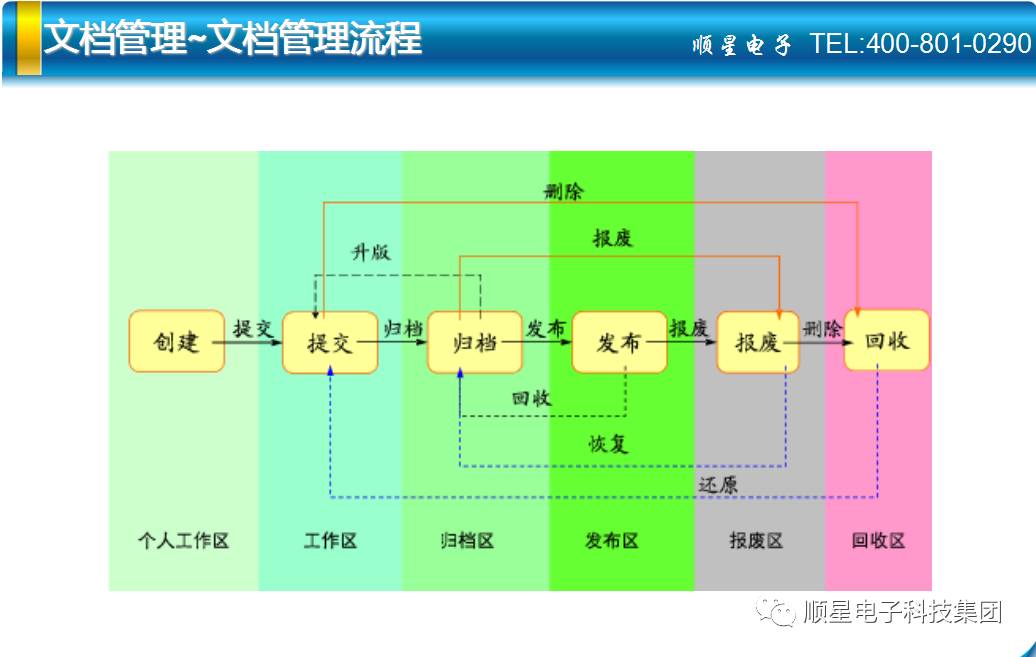 文档管理~文档管理流程

顺星电子 TEL:400-801-0290

删除

报废

升版

创建 提交 提交 归档 归档 发布 发布 报废 报废 删除 回收

回收

恢复

还原

个人工作区 工作区 归档区 发布区 报废区 回收区

顺星电子科技集团